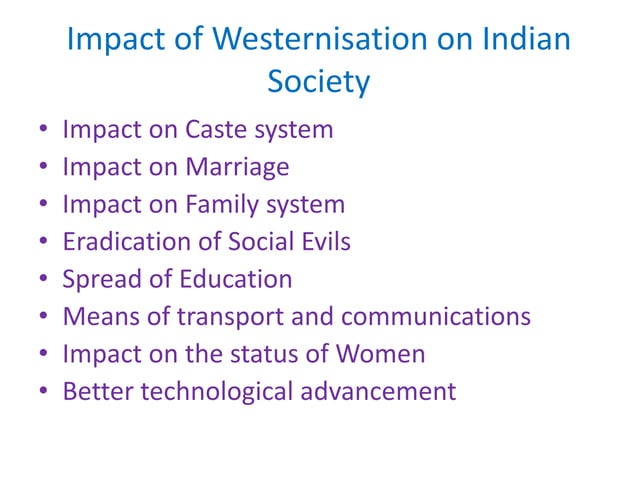 Impact of Westernisation on Indian Society

• Impact on Caste system
• Impact on Marriage
• Impact on Family system
• Eradication of Social Evils
• Spread of Education
• Means of transport and communications
• Impact on the status of Women
• Better technological advancement